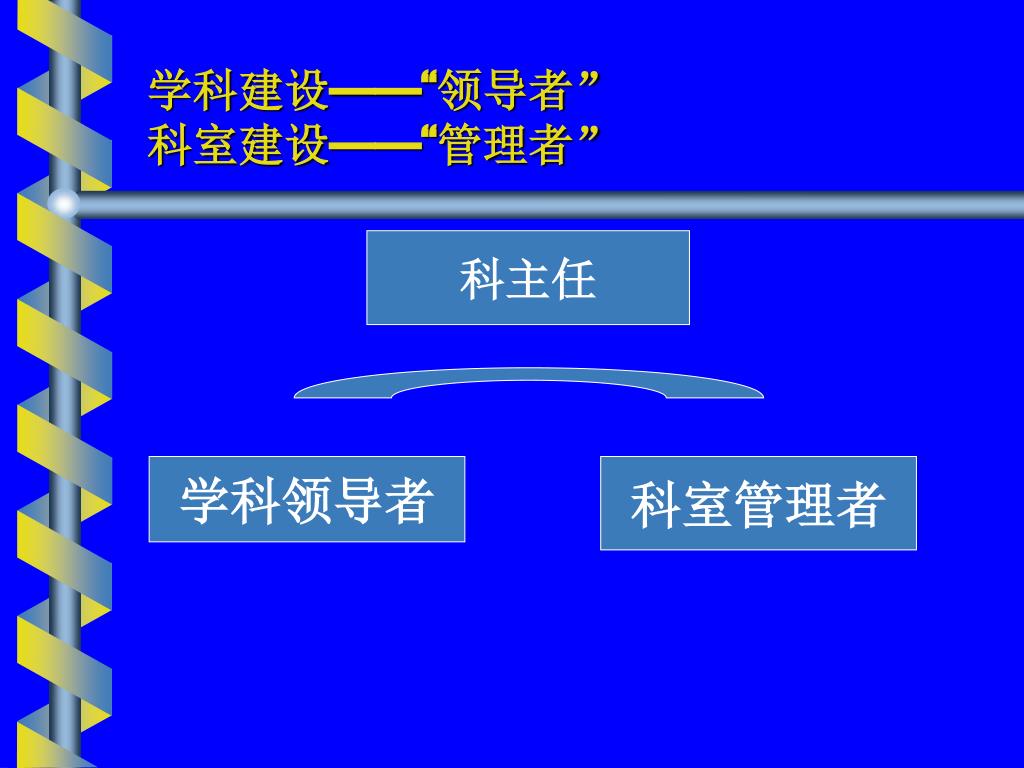 学科建设——“领导者”
科室建设——“管理者”

科主任

学科领导者

科室管理者